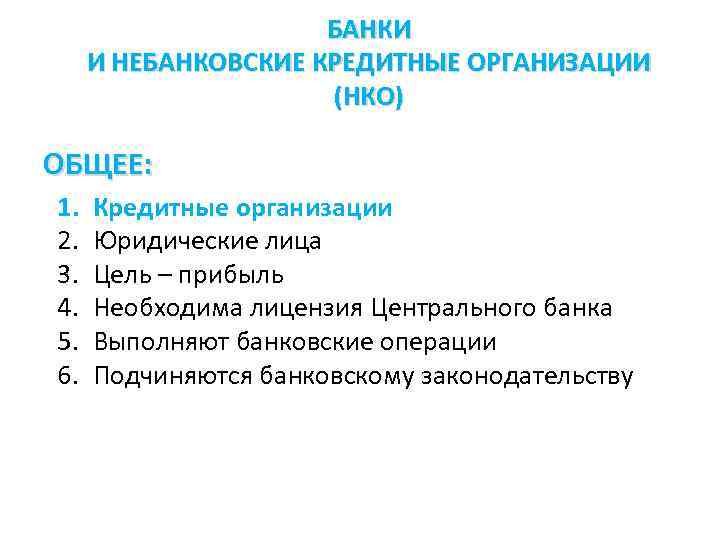 БАНКИ
И НЕБАНКОВСКИЕ КРЕДИТНЫЕ ОРГАНИЗАЦИИ
(НКО)

ОБЩЕЕ:

1. Кредитные организации
2. Юридические лица
3. Цель – прибыль
4. Необходима лицензия Центрального банка
5. Выполняют банковские операции
6. Подчиняются банковскому законодательству